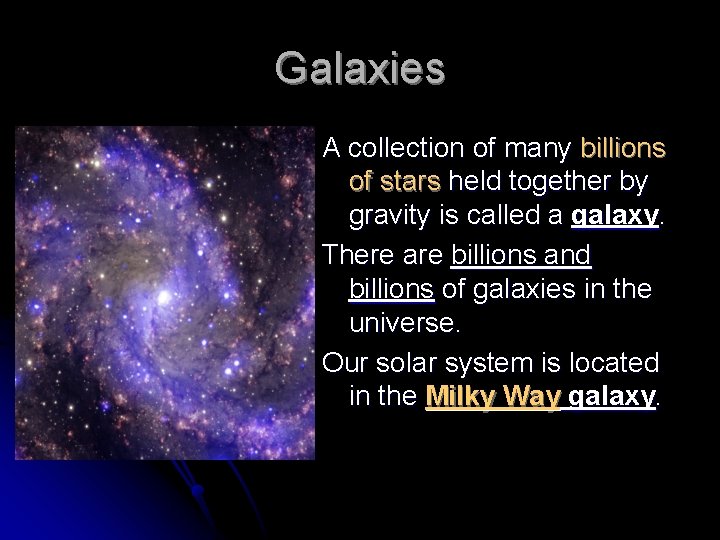 Galaxies

A collection of many billions of stars held together by gravity is called a galaxy.

There are billions and billions of galaxies in the universe.

Our solar system is located in the Milky Way galaxy.